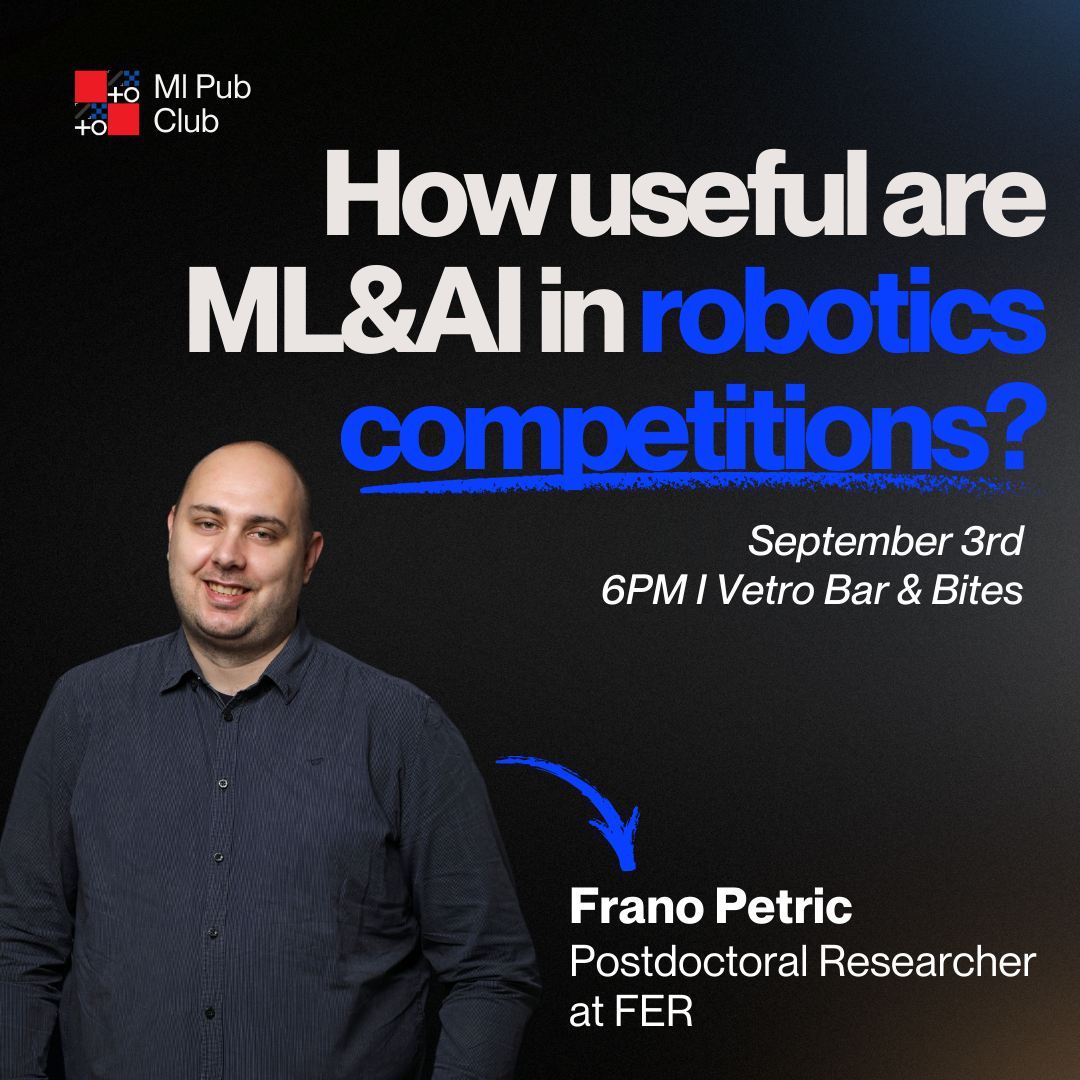 +o
+o
Ml Pub Club

How useful are ML&AI in robotics competitions?

September 3rd
6PM I Vetro Bar & Bites

Frano Petric
Postdoctoral Researcher at FER